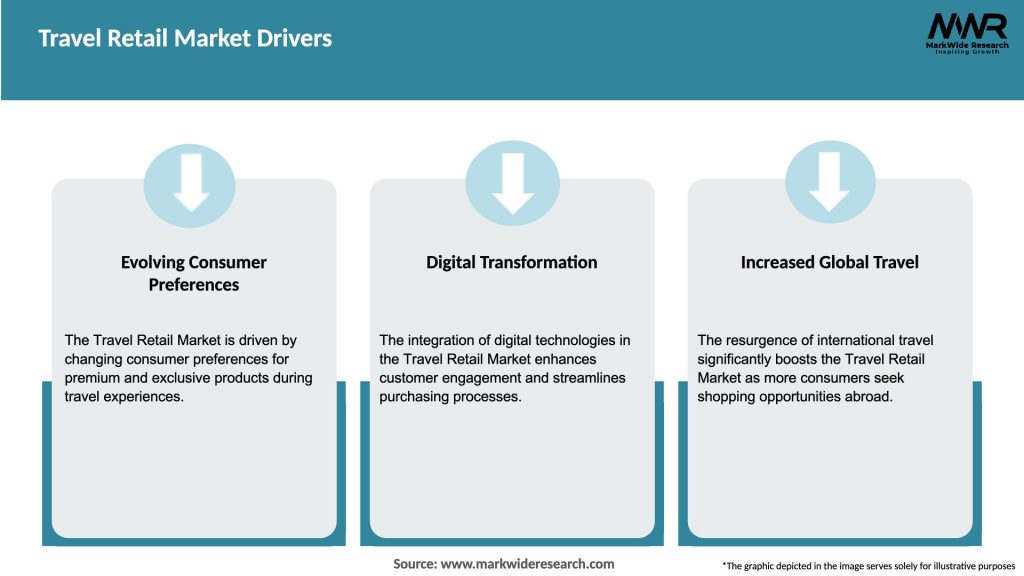 Travel Retail Market Drivers

MWR
MarkWide Research
Inspiring Growth

Evolving Consumer Preferences

The Travel Retail Market is driven by changing consumer preferences for premium and exclusive products during travel experiences.

Digital Transformation

The integration of digital technologies in the Travel Retail Market enhances customer engagement and streamlines purchasing processes.

Increased Global Travel

The resurgence of international travel significantly boosts the Travel Retail Market as more consumers seek shopping opportunities abroad.

Source: www.markwideresearch.com

*The graphic depicted in the image serves solely for illustrative purposes